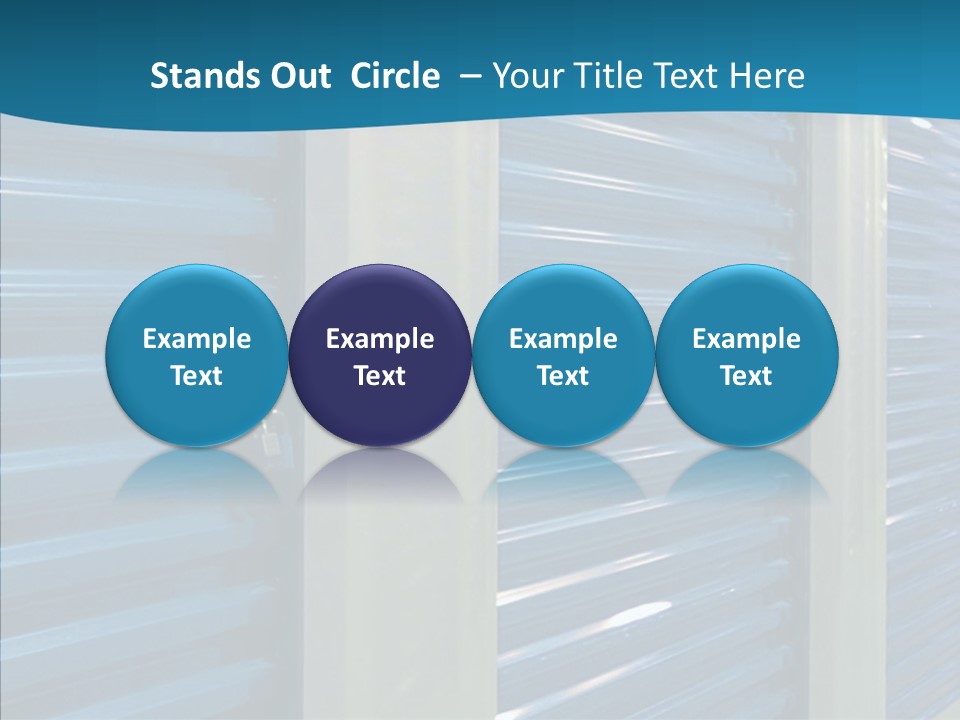 Stands Out Circle – Your Title Text Here

Example Text

Example Text

Example Text

Example Text